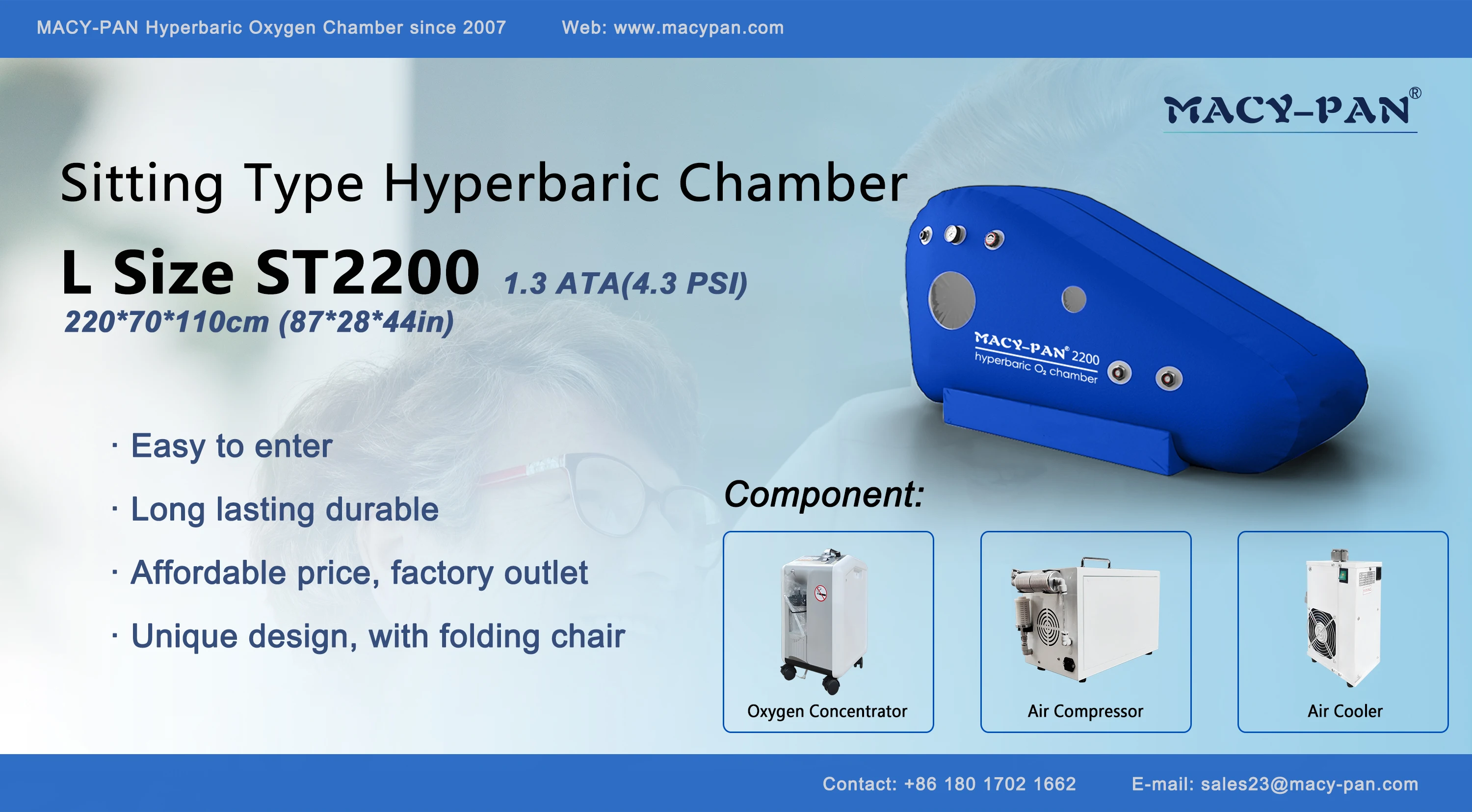 MACY-PAN Hyperbaric Oxygen Chamber since 2007 Web: www.macypan.com

MACY-PAN®

Sitting Type Hyperbaric Chamber

L Size ST2200 1.3 ATA(4.3 PSI)

220*70*110cm (87*28*44in)

MACY-PAN® 2200
hyperbaric $O_2$ chamber

· Easy to enter

· Long lasting durable

· Affordable price, factory outlet

· Unique design, with folding chair

Component:

Oxygen Concentrator

Air Compressor

Air Cooler

Contact: +86 180 1702 1662 E-mail: sales23@macy-pan.com